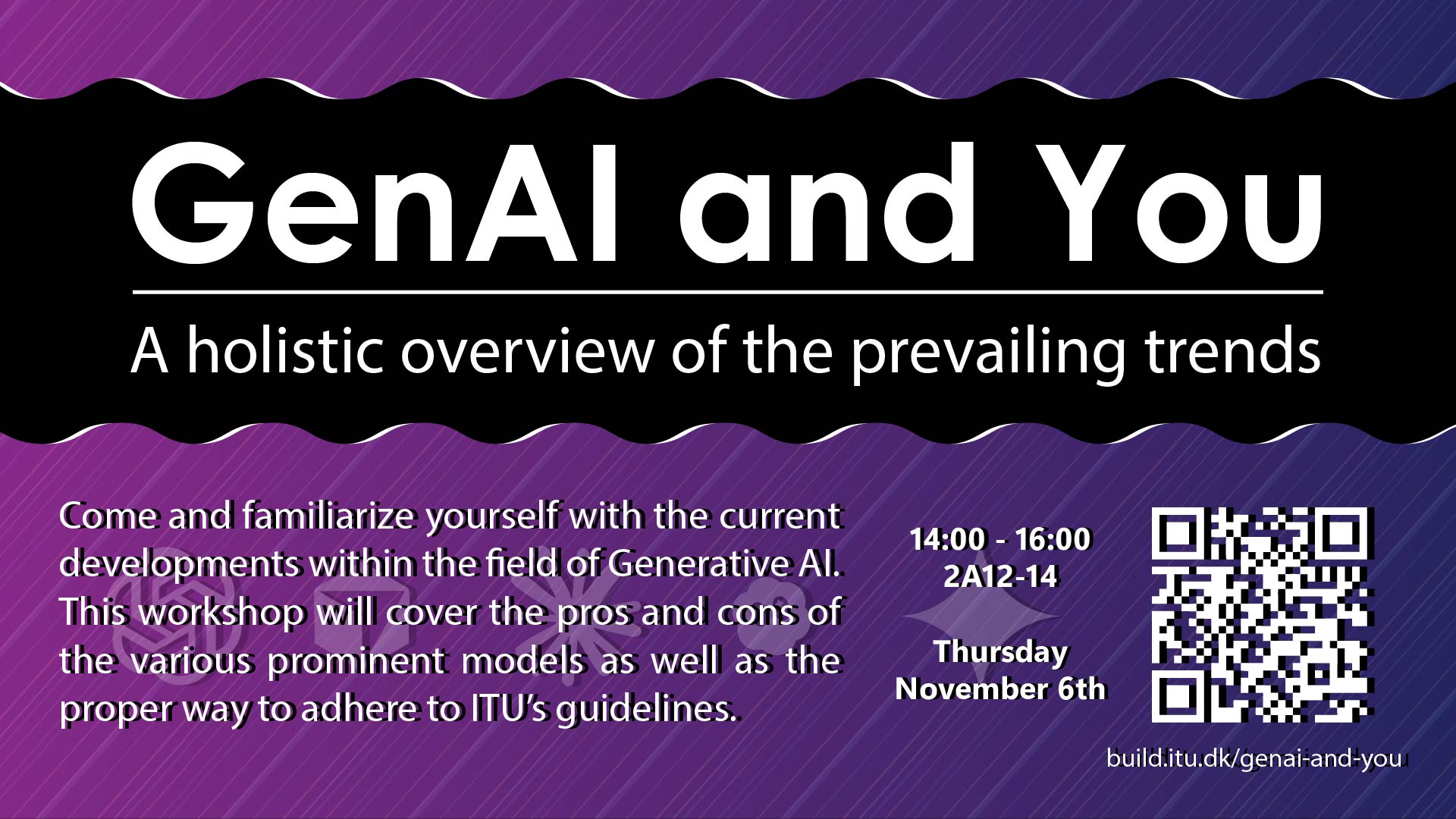 GenAI and You

A holistic overview of the prevailing trends

Come and familiarize yourself with the current developments within the field of Generative AI. This workshop will cover the pros and cons of the various prominent models as well as the proper way to adhere to ITU's guidelines.

14:00 - 16:00
2A12-14

Thursday
November 6th

build.itu.dk/genai-and-you